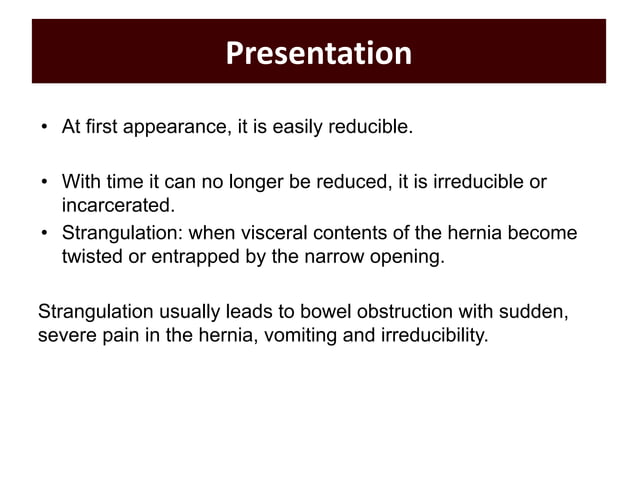 Presentation

• At first appearance, it is easily reducible.

• With time it can no longer be reduced, it is irreducible or incarcerated.
• Strangulation: when visceral contents of the hernia become twisted or entrapped by the narrow opening.

Strangulation usually leads to bowel obstruction with sudden, severe pain in the hernia, vomiting and irreducibility.